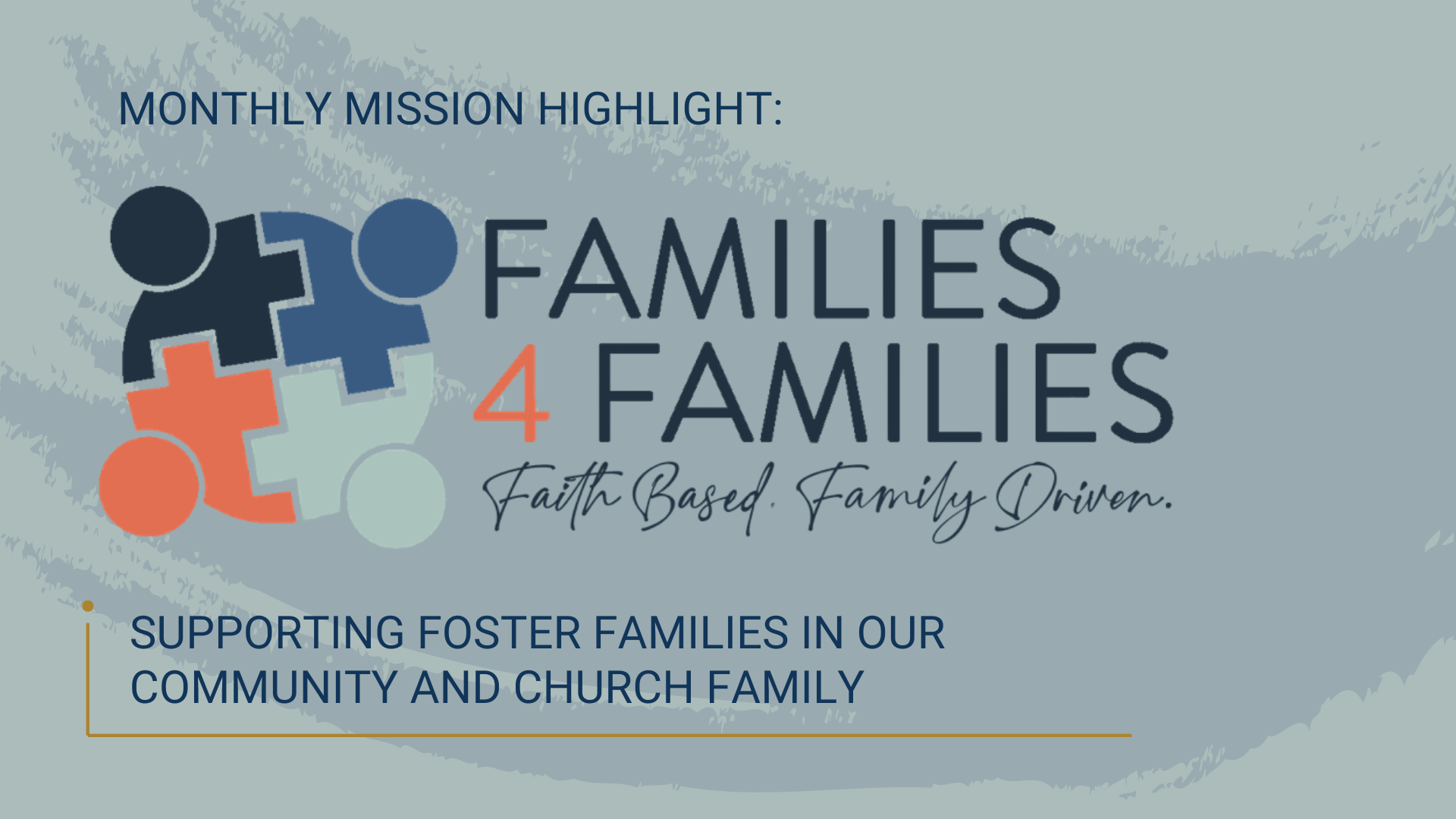 MONTHLY MISSION HIGHLIGHT:

FAMILIES
4 FAMILIES
Faith Based. Family Driven.

SUPPORTING FOSTER FAMILIES IN OUR COMMUNITY AND CHURCH FAMILY